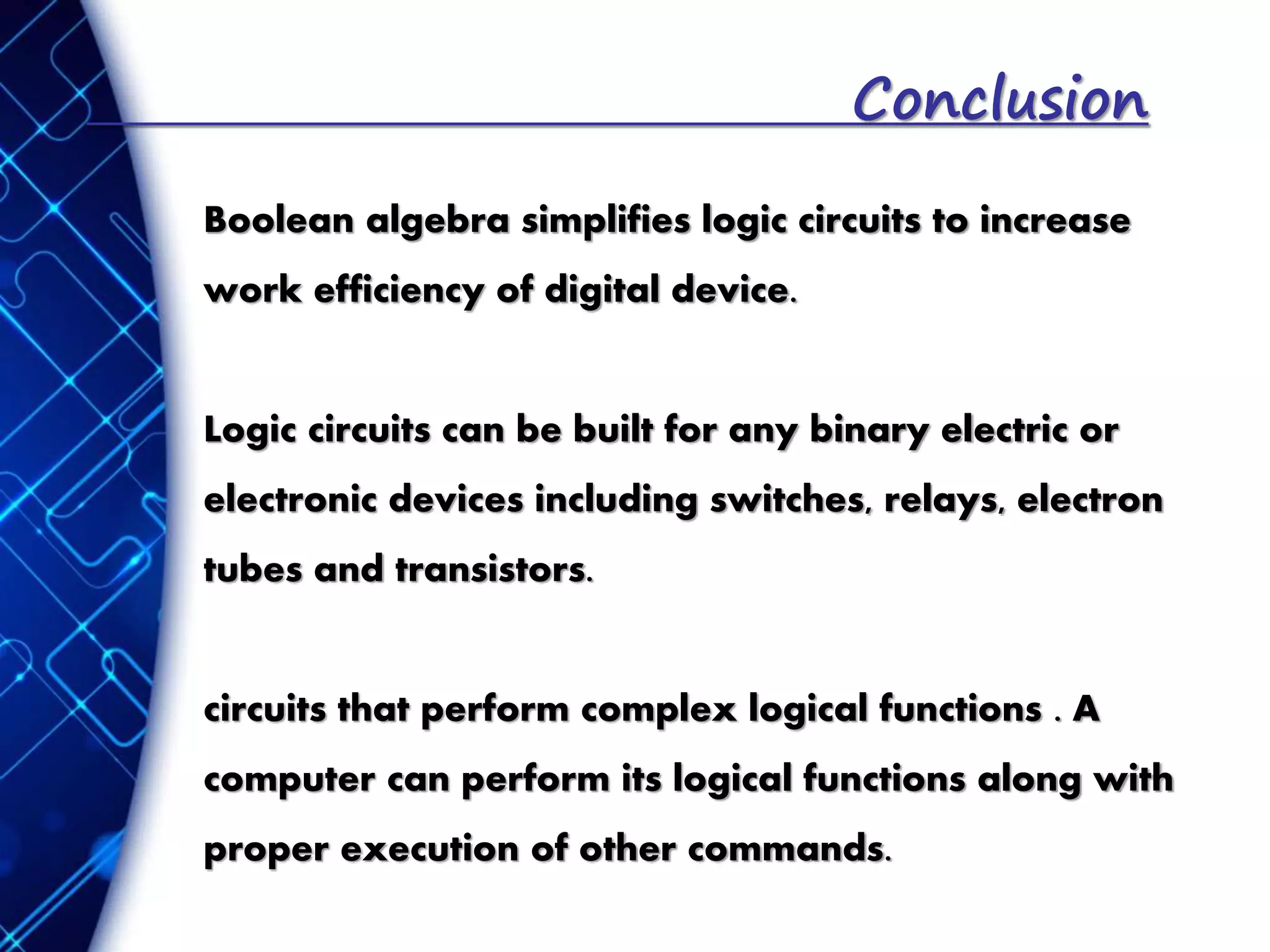 Conclusion

Boolean algebra simplifies logic circuits to increase work efficiency of digital device.

Logic circuits can be built for any binary electric or electronic devices including switches, relays, electron tubes and transistors.

circuits that perform complex logical functions . A computer can perform its logical functions along with proper execution of other commands.